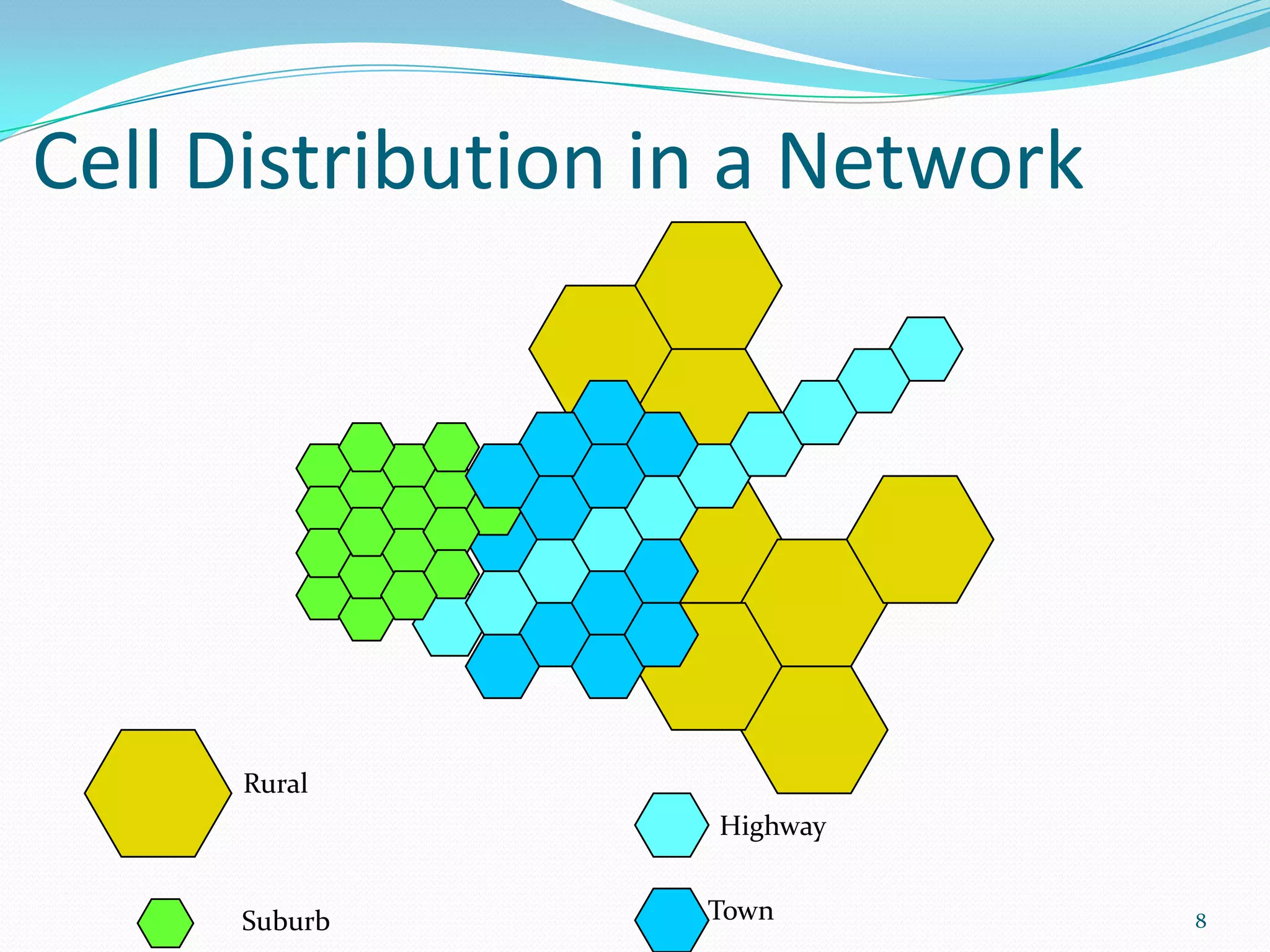 Cell Distribution in a Network

Rural

Highway

Suburb

Town

8